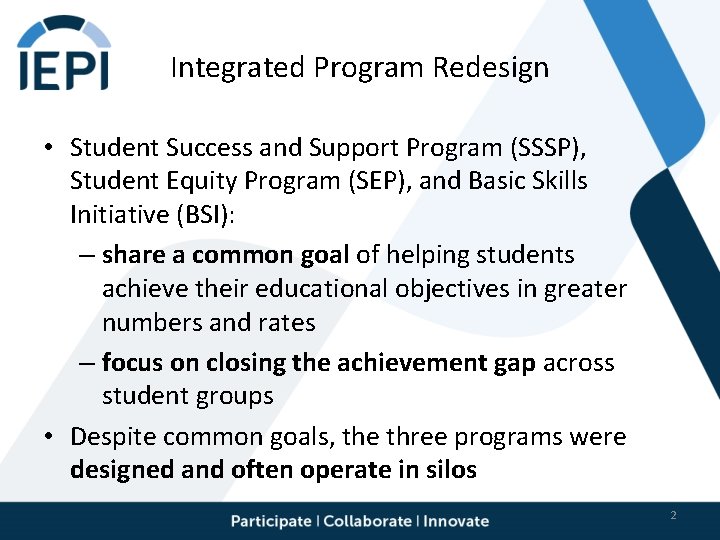 IEPI

Integrated Program Redesign

• Student Success and Support Program (SSSP), Student Equity Program (SEP), and Basic Skills Initiative (BSI):
– share a common goal of helping students achieve their educational objectives in greater numbers and rates
– focus on closing the achievement gap across student groups
• Despite common goals, the three programs were designed and often operate in silos

Participate | Collaborate | Innovate

2